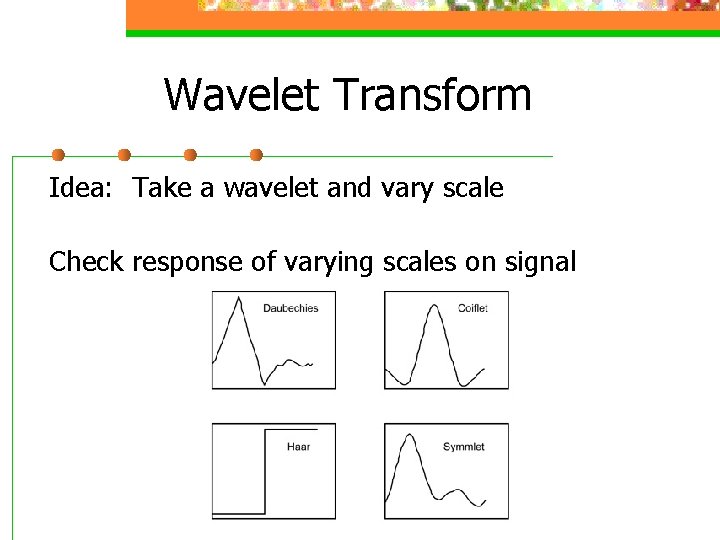 Wavelet Transform

Idea: Take a wavelet and vary scale

Check response of varying scales on signal

Daubechies

Coiflet

Haar

Symmlet